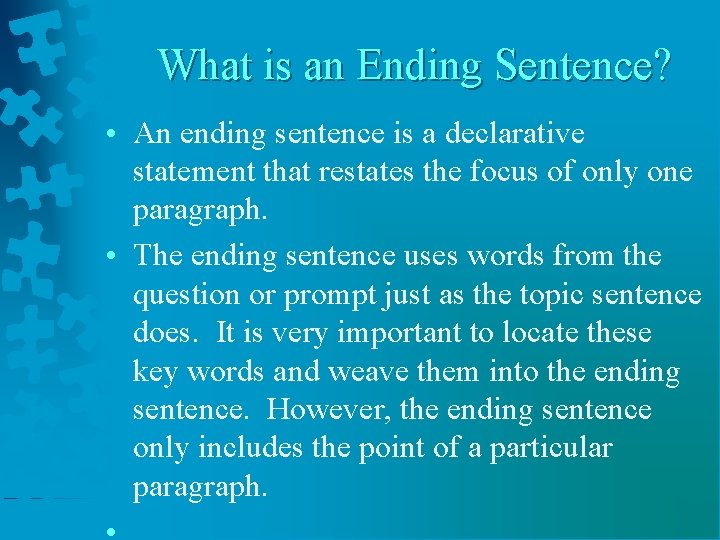 What is an Ending Sentence?

• An ending sentence is a declarative statement that restates the focus of only one paragraph.

• The ending sentence uses words from the question or prompt just as the topic sentence does. It is very important to locate these key words and weave them into the ending sentence. However, the ending sentence only includes the point of a particular paragraph.

•